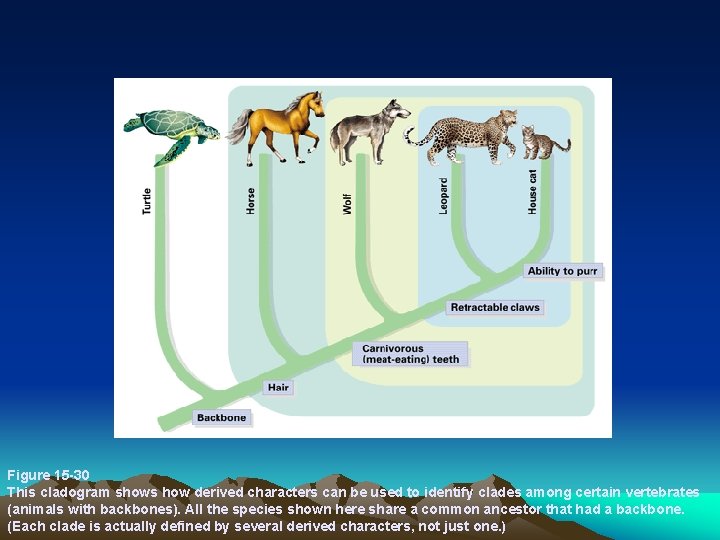 Turtle

Horse

Wolf

Leopard

House cat

Ability to purr

Retractable claws

Carnivorous (meat-eating) teeth

Hair

Backbone

Figure 15-30
This cladogram shows how derived characters can be used to identify clades among certain vertebrates (animals with backbones). All the species shown here share a common ancestor that had a backbone. (Each clade is actually defined by several derived characters, not just one.)